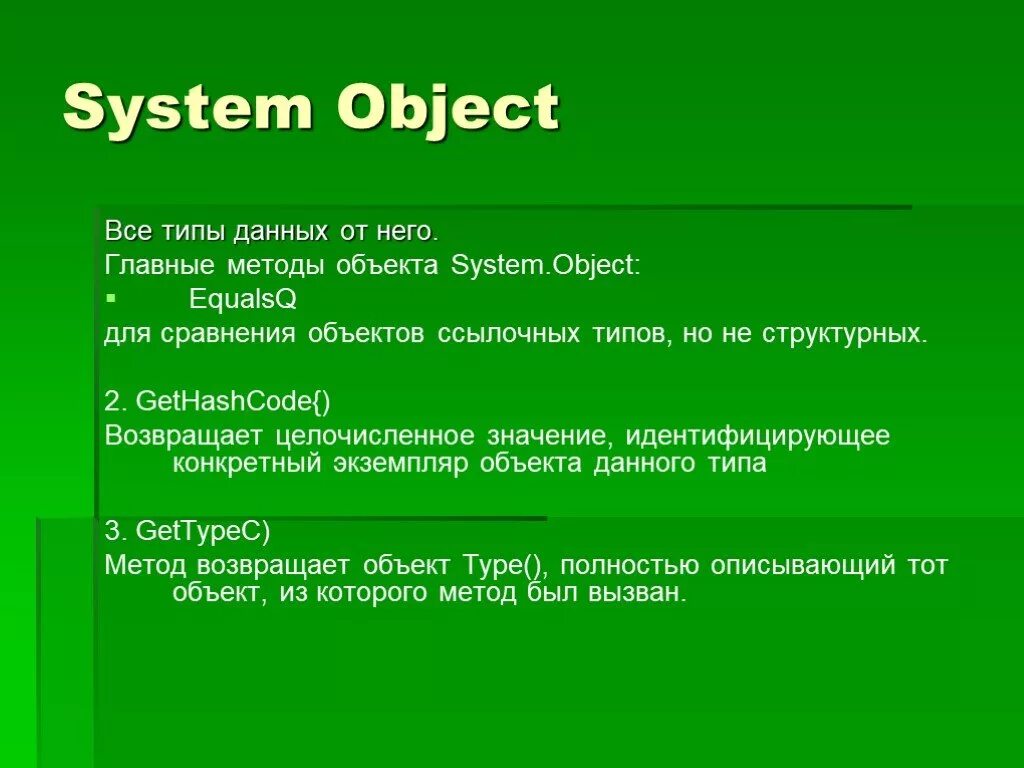 System Object

Все типы данных от него.

Главные методы объекта System.Object:

▪ EqualsQ

для сравнения объектов ссылочных типов, но не структурных.

2. GetHashCode{)

Возвращает целочисленное значение, идентифицирующее конкретный экземпляр объекта данного типа

3. GetTypeC)

Метод возвращает объект Type(), полностью описывающий тот объект, из которого метод был вызван.